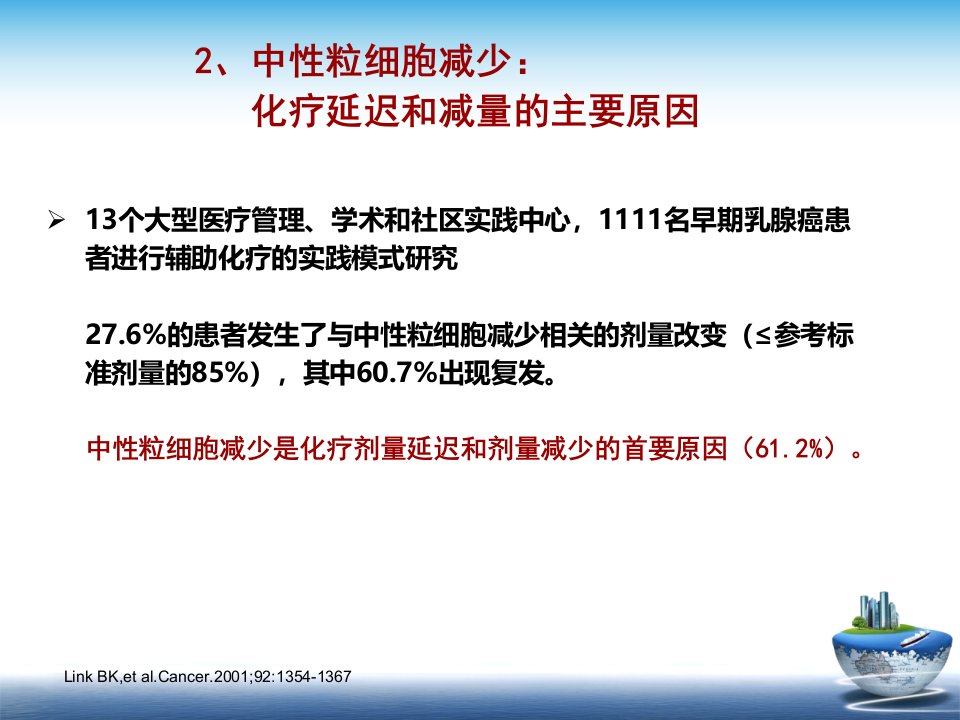 2、中性粒细胞减少：
化疗延迟和减量的主要原因

➢ 13个大型医疗管理、学术和社区实践中心，1111名早期乳腺癌患者进行辅助化疗的实践模式研究

27.6%的患者发生了与中性粒细胞减少相关的剂量改变（≤参考标准剂量的85%），其中60.7%出现复发。

中性粒细胞减少是化疗剂量延迟和剂量减少的首要原因（61.2%）。

Link BK,et al.Cancer.2001;92:1354-1367